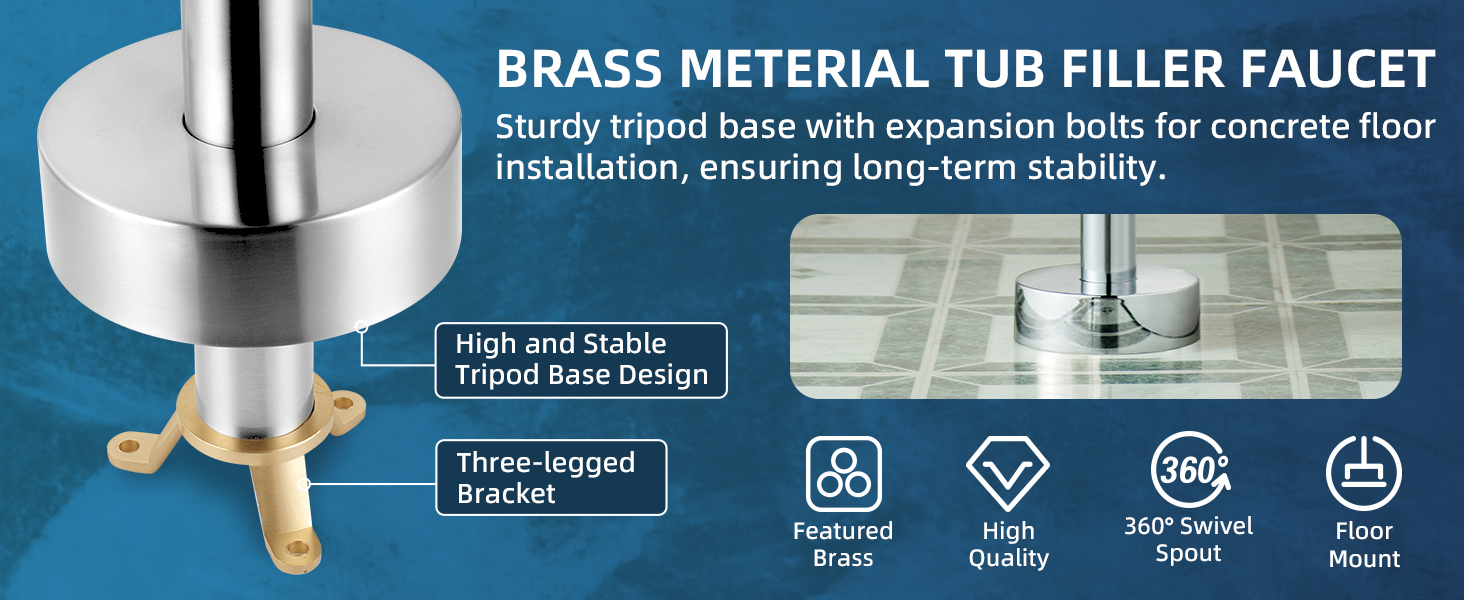 BRASS METERIAL TUB FILLER FAUCET

Sturdy tripod base with expansion bolts for concrete floor installation, ensuring long-term stability.

High and Stable Tripod Base Design

Three-legged Bracket

Featured Brass

High Quality

360°

360° Swivel Spout

Floor Mount